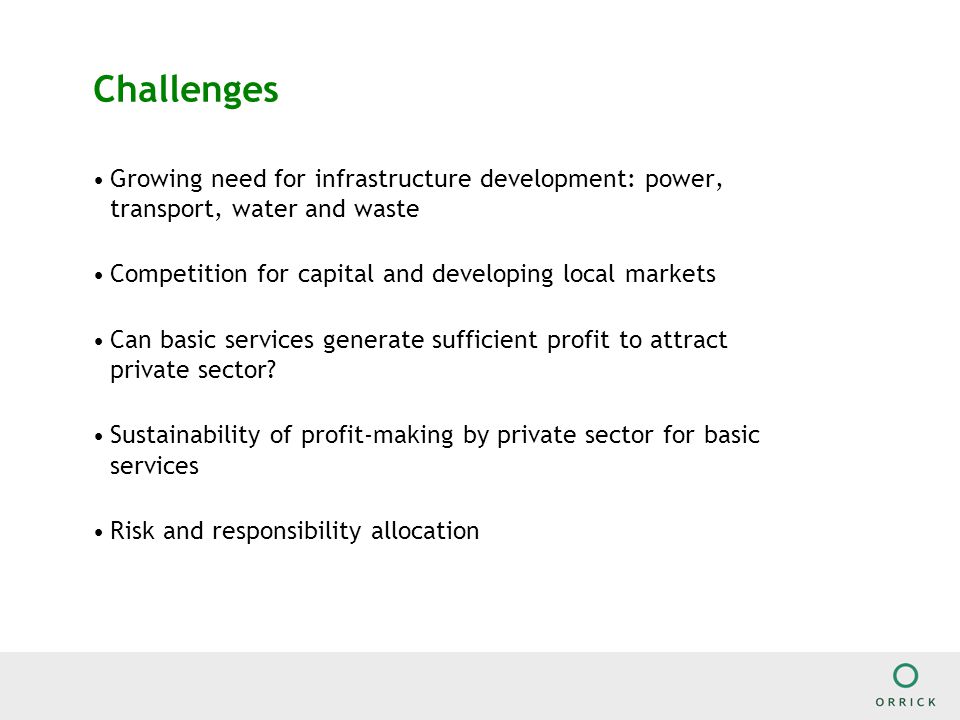 Challenges

• Growing need for infrastructure development: power, transport, water and waste

• Competition for capital and developing local markets

• Can basic services generate sufficient profit to attract private sector?

• Sustainability of profit-making by private sector for basic services

• Risk and responsibility allocation

ORRICK